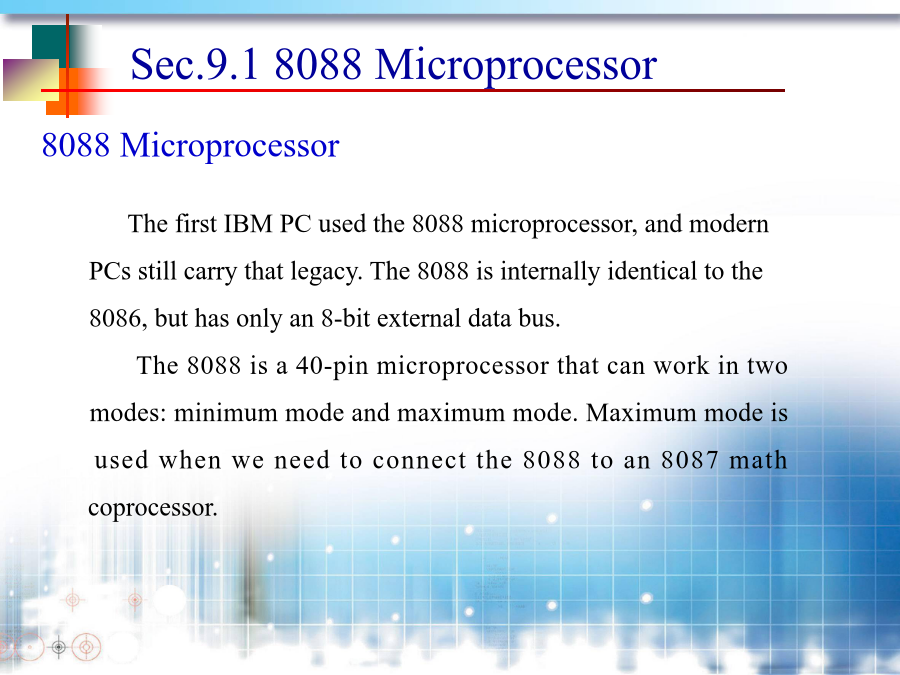 Sec.9.1 8088 Microprocessor

8088 Microprocessor

The first IBM PC used the 8088 microprocessor, and modern PCs still carry that legacy. The 8088 is internally identical to the 8086, but has only an 8-bit external data bus.

The 8088 is a 40-pin microprocessor that can work in two modes: minimum mode and maximum mode. Maximum mode is used when we need to connect the 8088 to an 8087 math coprocessor.